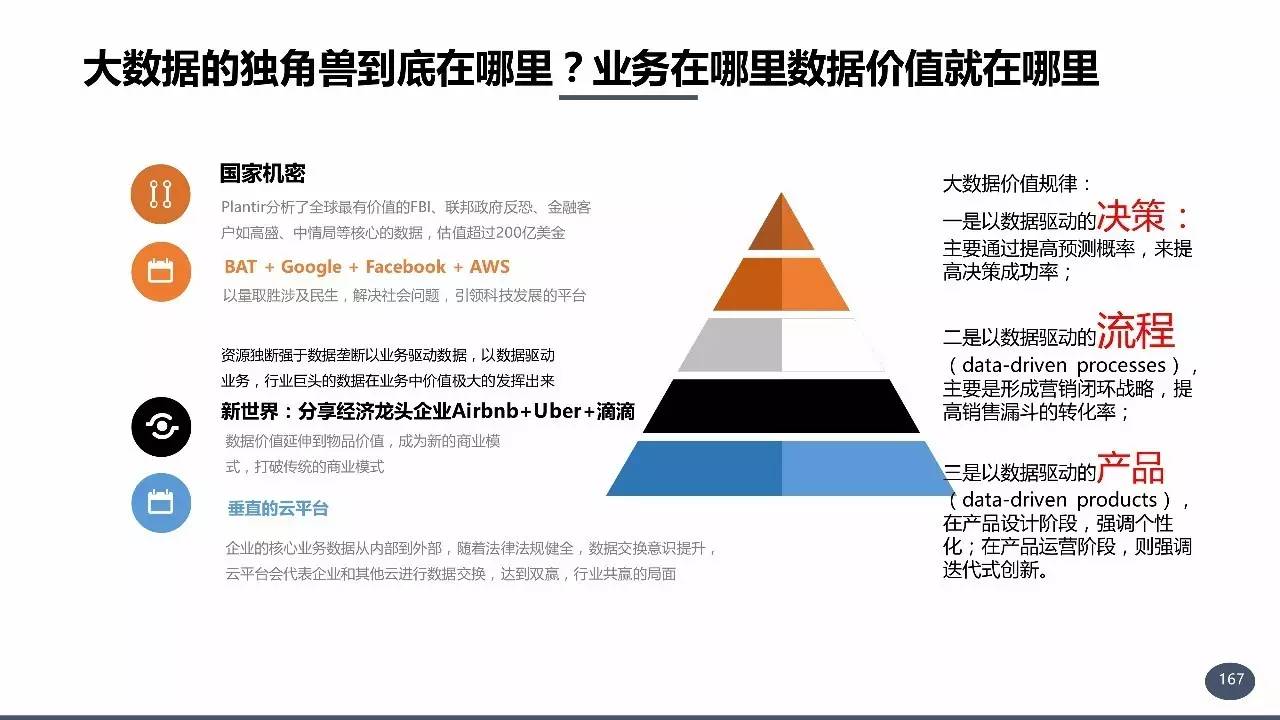 大数据的独角兽到底在哪里？业务在哪里数据价值就在哪里

国家机密

Plantir分析了全球最有价值的FBI、联邦政府反恐、金融客户如高盛、中情局等核心的数据，估值超过200亿美金

BAT + Google + Facebook + AWS

以量取胜涉及民生，解决社会问题，引领科技发展的平台

资源独断强于数据垄断以业务驱动数据，以数据驱动业务，行业巨头的数据在业务中价值极大的发挥出来

新世界：分享经济龙头企业Airbnb+Uber+滴滴

数据价值延伸到物品价值，成为新的商业模式，打破传统的商业模式

垂直的云平台

企业的核心业务数据从内部到外部，随着法律法规健全，数据交换意识提升，云平台会代表企业和其他云进行数据交换，达到双赢，行业共赢的局面

大数据价值规律：

一是以数据驱动的决策：主要通过提高预测概率，来提高决策成功率；

二是以数据驱动的流程（data-driven processes），主要是形成营销闭环战略，提高销售漏斗的转化率；

三是以数据驱动的产品（data-driven products），在产品设计阶段，强调个性化；在产品运营阶段，则强调迭代式创新。

167